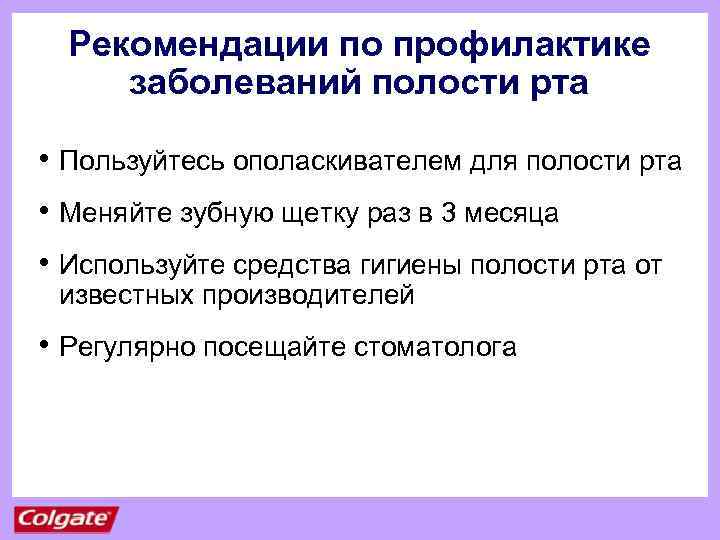 Рекомендации по профилактике заболеваний полости рта

• Пользуйтесь ополаскивателем для полости рта

• Меняйте зубную щетку раз в 3 месяца

• Используйте средства гигиены полости рта от известных производителей

• Регулярно посещайте стоматолога

Colgate